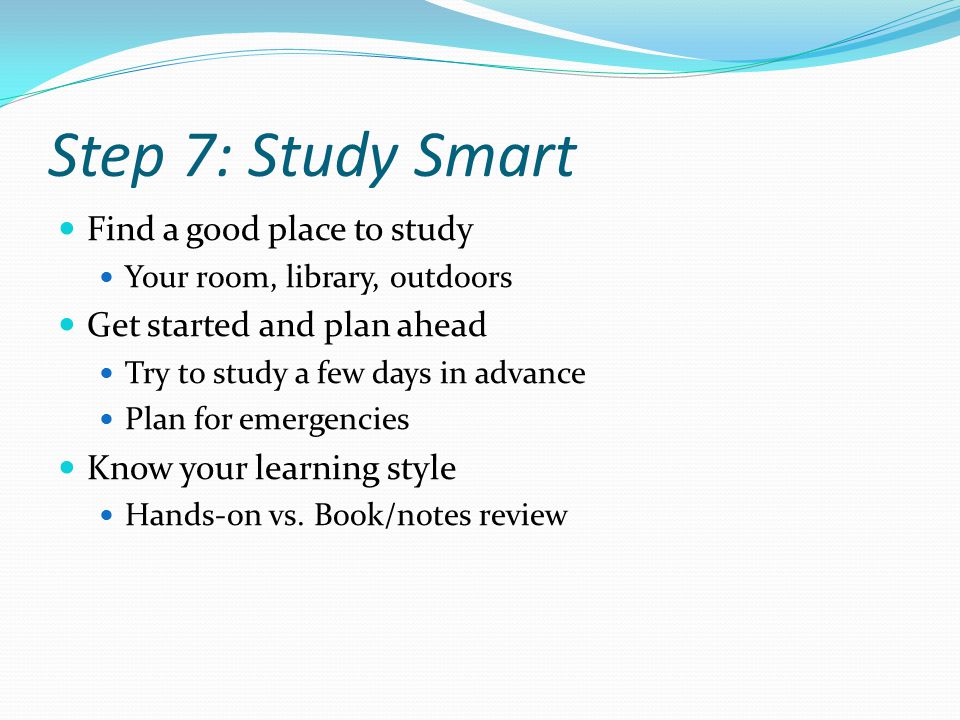 Step 7: Study Smart

- Find a good place to study
  - Your room, library, outdoors
- Get started and plan ahead
  - Try to study a few days in advance
  - Plan for emergencies
- Know your learning style
  - Hands-on vs. Book/notes review